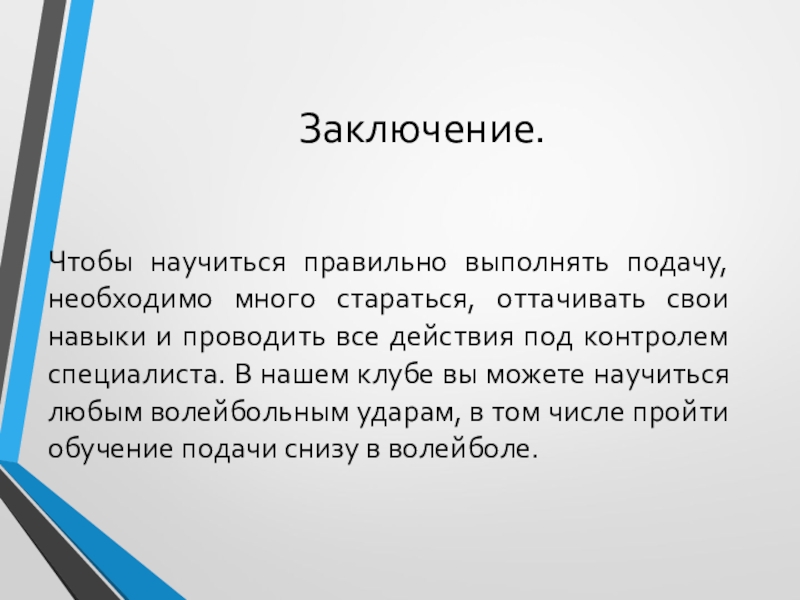 Заключение.

Чтобы научиться правильно выполнять подачу, необходимо много стараться, оттачивать свои навыки и проводить все действия под контролем специалиста. В нашем клубе вы можете научиться любым волейбольным ударам, в том числе пройти обучение подачи снизу в волейболе.